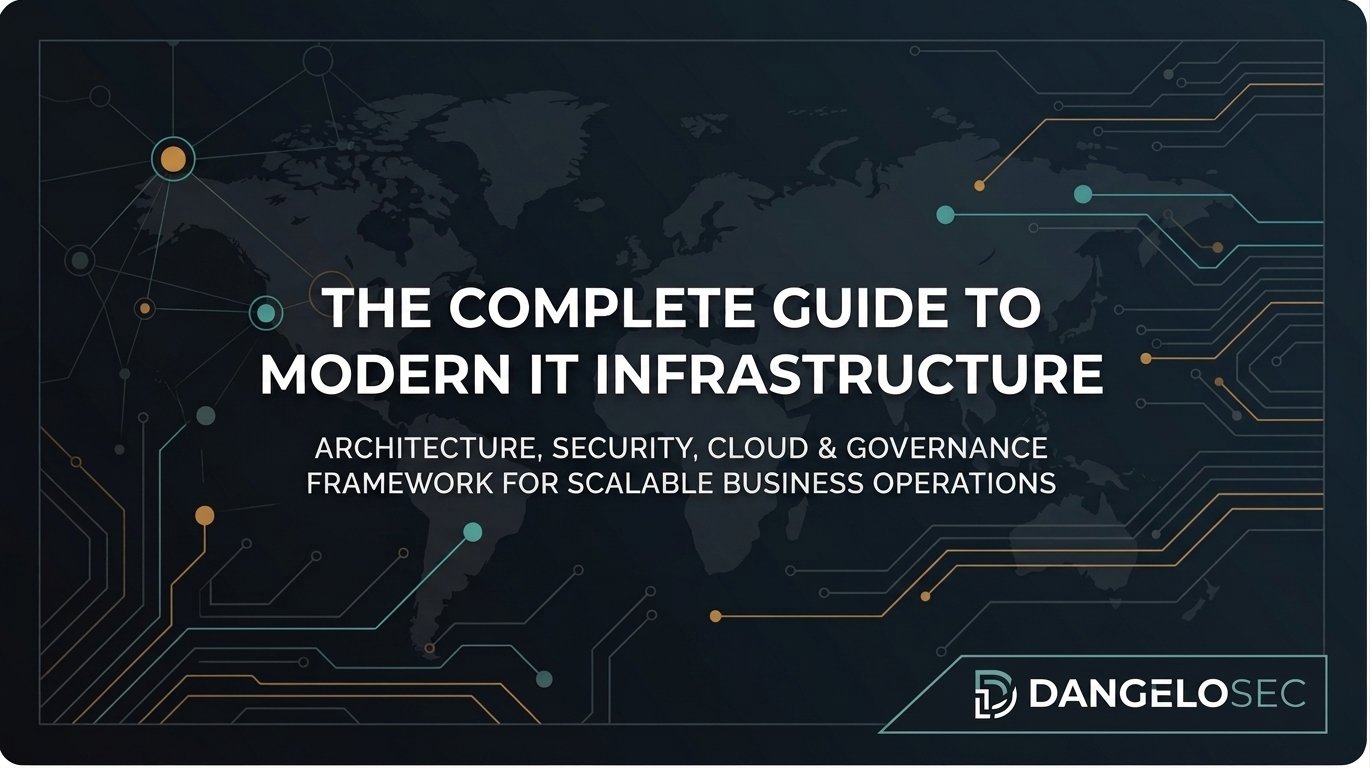 THE COMPLETE GUIDE TO MODERN IT INFRASTRUCTURE

ARCHITECTURE, SECURITY, CLOUD & GOVERNANCE FRAMEWORK FOR SCALABLE BUSINESS OPERATIONS

DANGELOSEC